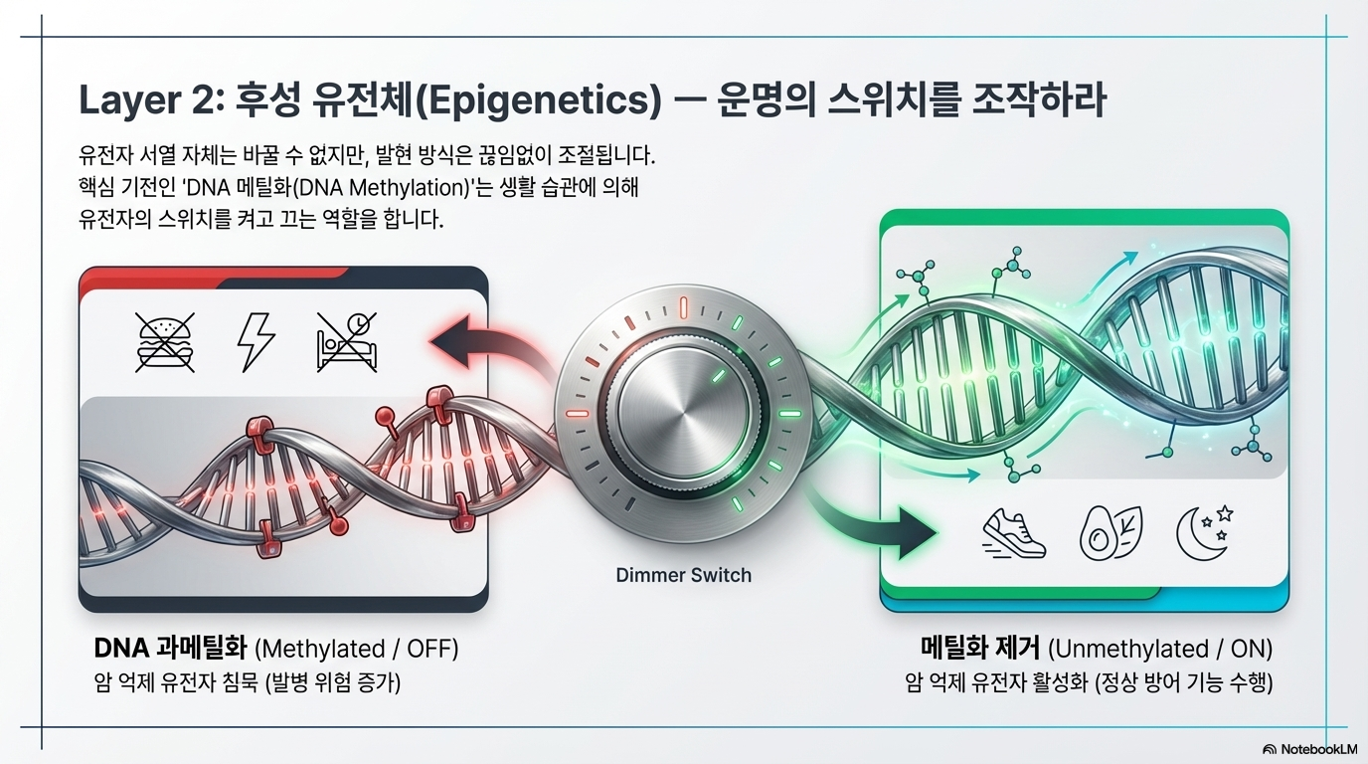 Layer 2: 후성 유전체(Epigenetics) — 운명의 스위치를 조작하라

유전자 서열 자체는 바꿀 수 없지만, 발현 방식은 끊임없이 조절됩니다. 핵심 기전인 'DNA 메틸화(DNA Methylation)'는 생활 습관에 의해 유전자의 스위치를 켜고 끄는 역할을 합니다.

Dimmer Switch

DNA 과메틸화 (Methylated / OFF)
암 억제 유전자 침묵 (발병 위험 증가)

메틸화 제거 (Unmethylated / ON)
암 억제 유전자 활성화 (정상 방어 기능 수행)

NotebookLM